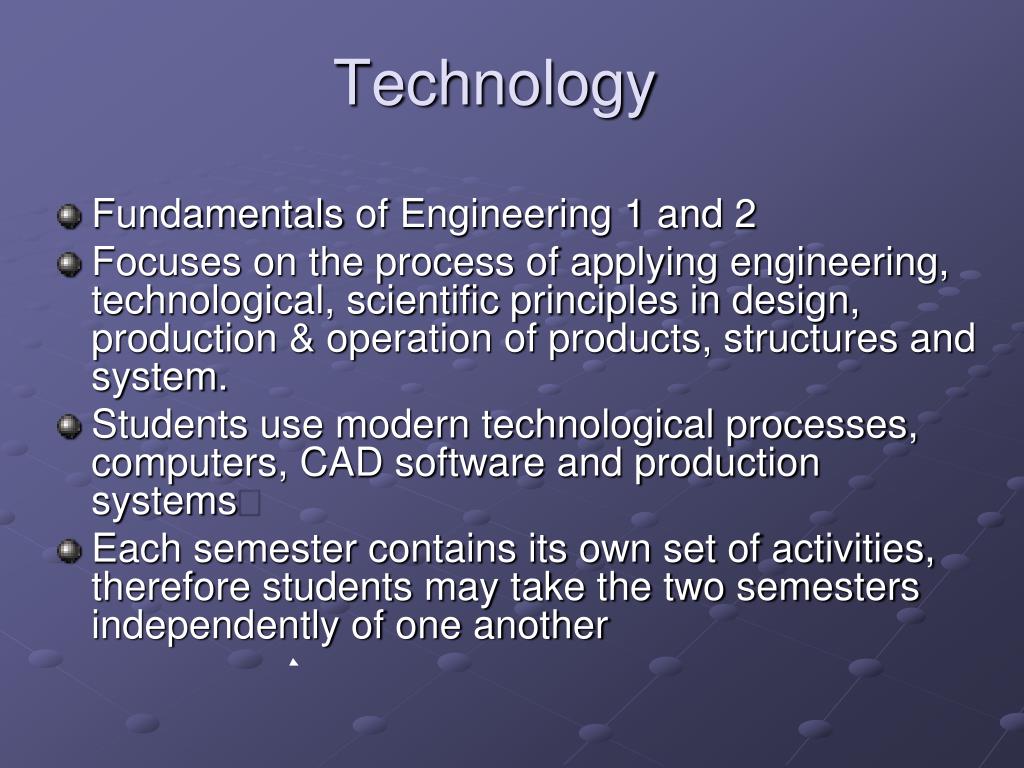 Technology

Fundamentals of Engineering 1 and 2

Focuses on the process of applying engineering, technological, scientific principles in design, production & operation of products, structures and system.

Students use modern technological processes, computers, CAD software and production systems

Each semester contains its own set of activities, therefore students may take the two semesters independently of one another